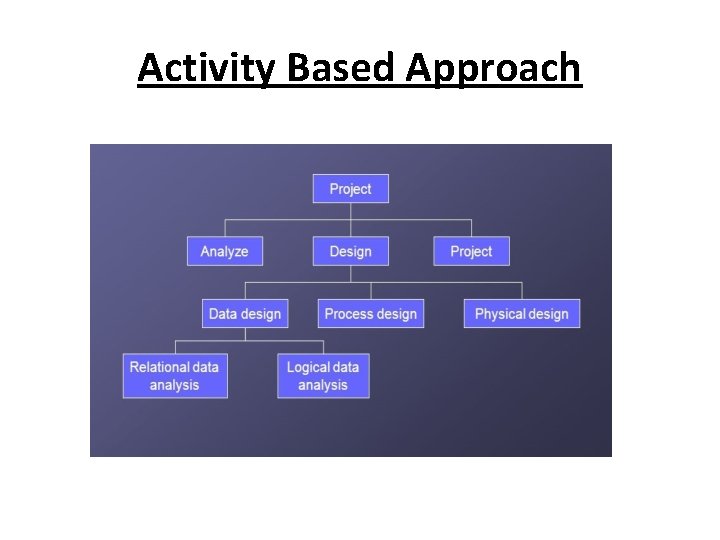 Activity Based Approach

Project

Analyze

Design

Project

Data design

Process design

Physical design

Relational data analysis

Logical data analysis